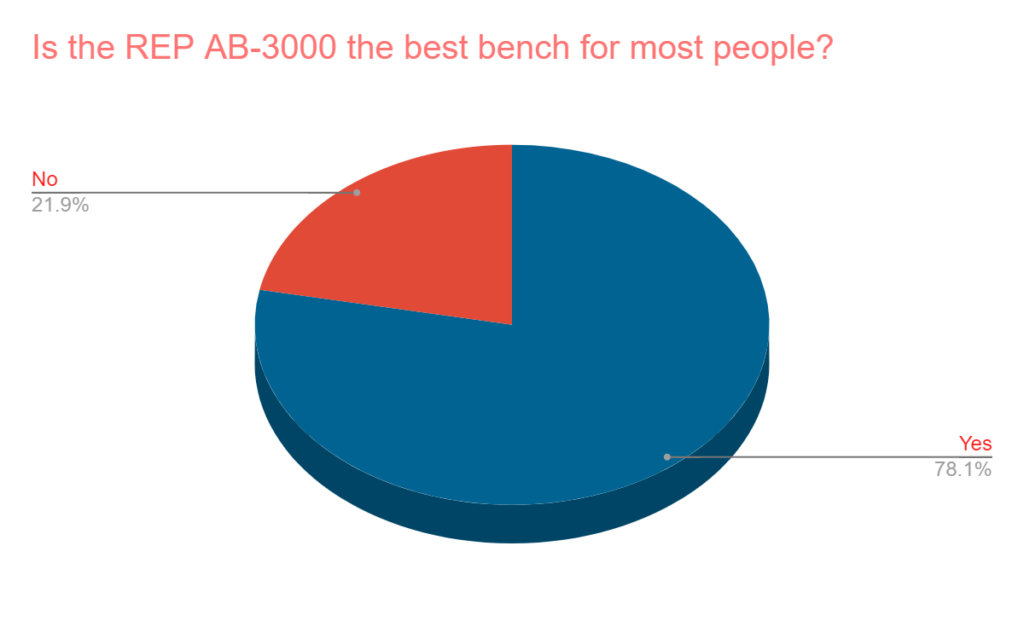 Is the REP AB-3000 the best bench for most people?

No
21.9%

Yes
78.1%